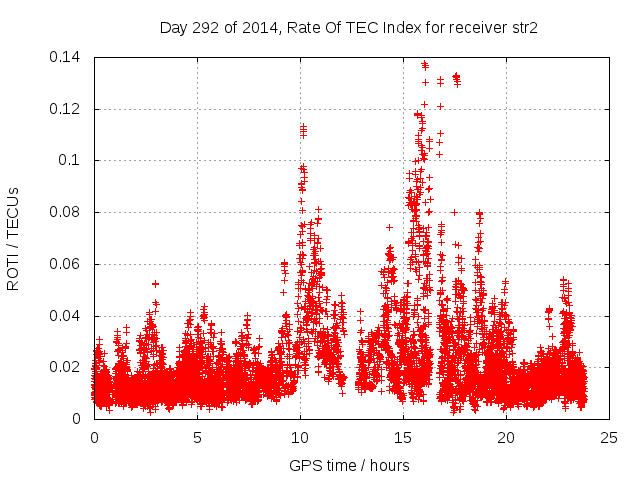 Day 292 of 2014, Rate Of TEC Index for receiver str2

ROTI / TECUs

0.14
0.12
0.1
0.08
0.06
0.04
0.02
0

0
5
10
15
20
25

GPS time / hours